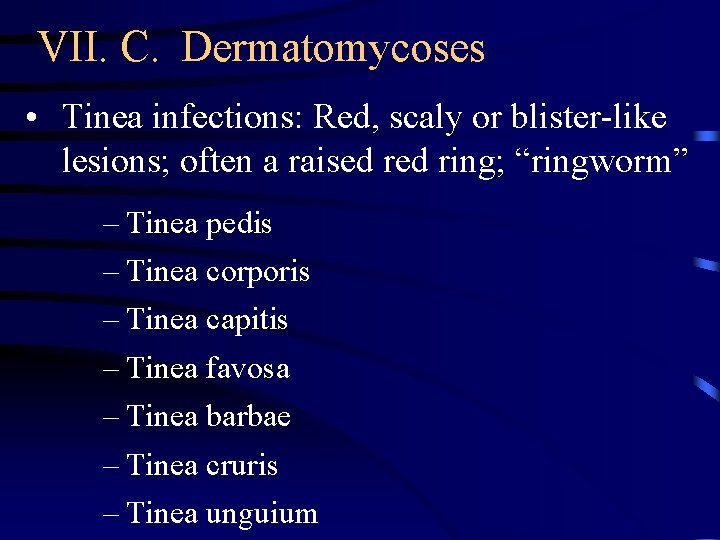 VII. C. Dermatomycoses

• Tinea infections: Red, scaly or blister-like lesions; often a raised red ring; “ringworm”

– Tinea pedis
– Tinea corporis
– Tinea capitis
– Tinea favosa
– Tinea barbae
– Tinea cruris
– Tinea unguium